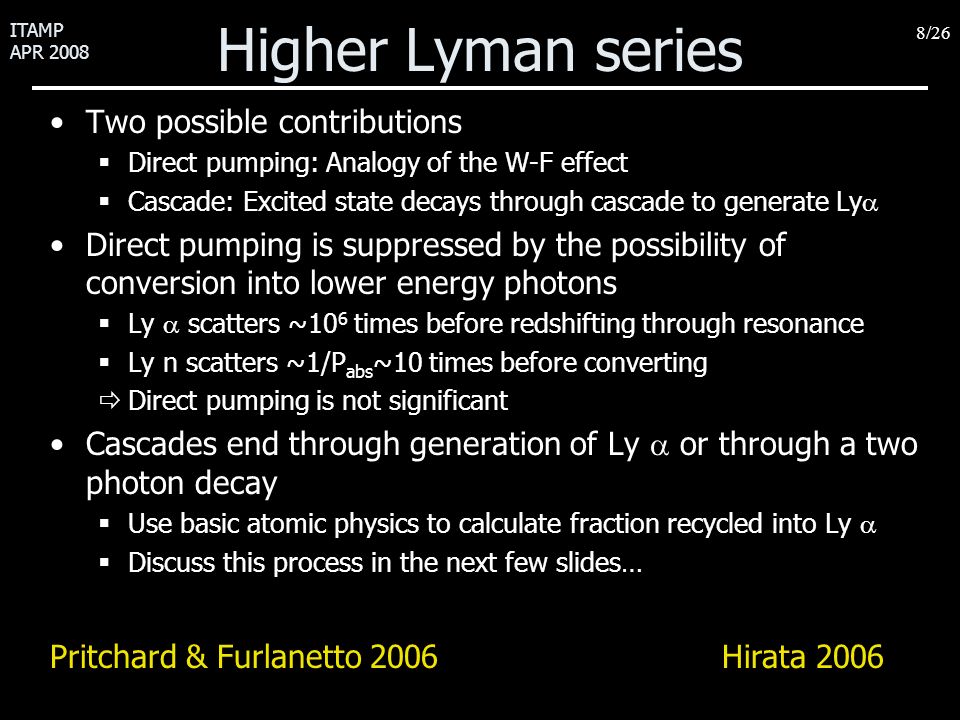 ITAMP
APR 2008

Higher Lyman series

8/26

• Two possible contributions
 ▪ Direct pumping: Analogy of the W-F effect
 ▪ Cascade: Excited state decays through cascade to generate Ly$\alpha$
• Direct pumping is suppressed by the possibility of conversion into lower energy photons
 ▪ Ly $\alpha$ scatters ~$10^6$ times before redshifting through resonance
 ▪ Ly n scatters ~$1/P_{abs}$~10 times before converting
 ⇨ Direct pumping is not significant
• Cascades end through generation of Ly $\alpha$ or through a two photon decay
 ▪ Use basic atomic physics to calculate fraction recycled into Ly $\alpha$
 ▪ Discuss this process in the next few slides…

Pritchard & Furlanetto 2006

Hirata 2006